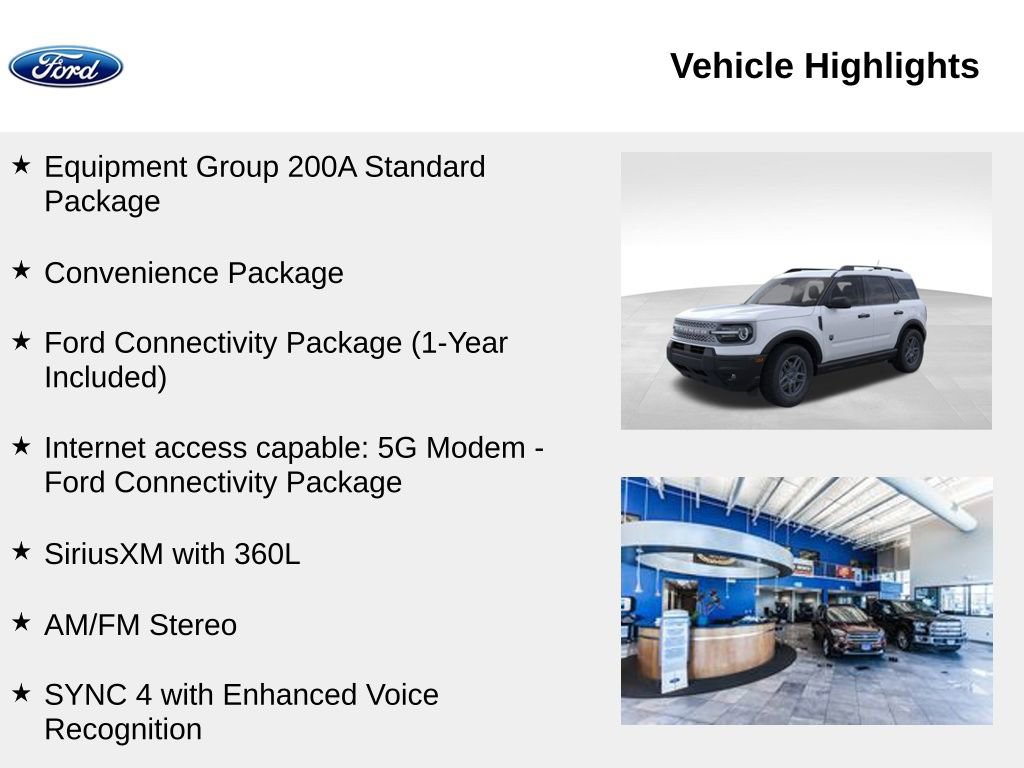 Ford

Vehicle Highlights

★ Equipment Group 200A Standard Package

★ Convenience Package

★ Ford Connectivity Package (1-Year Included)

★ Internet access capable: 5G Modem - Ford Connectivity Package

★ SiriusXM with 360L

★ AM/FM Stereo

★ SYNC 4 with Enhanced Voice Recognition